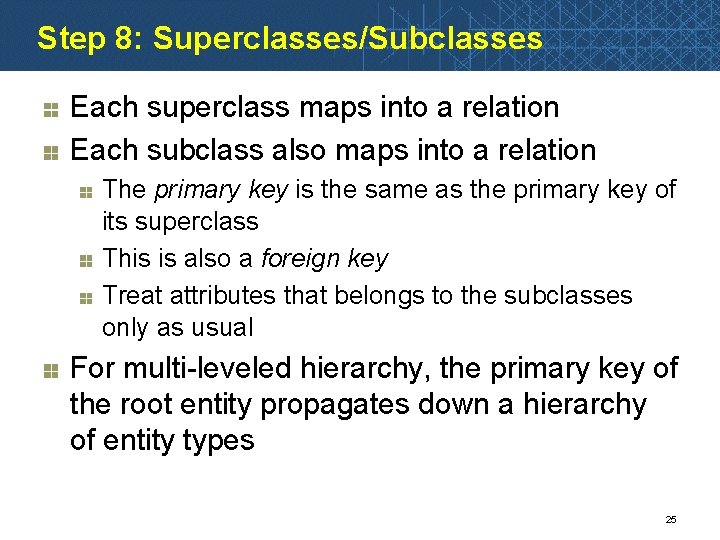 Step 8: Superclasses/Subclasses

Each superclass maps into a relation

Each subclass also maps into a relation

The primary key is the same as the primary key of its superclass

This is also a foreign key

Treat attributes that belongs to the subclasses only as usual

For multi-leveled hierarchy, the primary key of the root entity propagates down a hierarchy of entity types

25